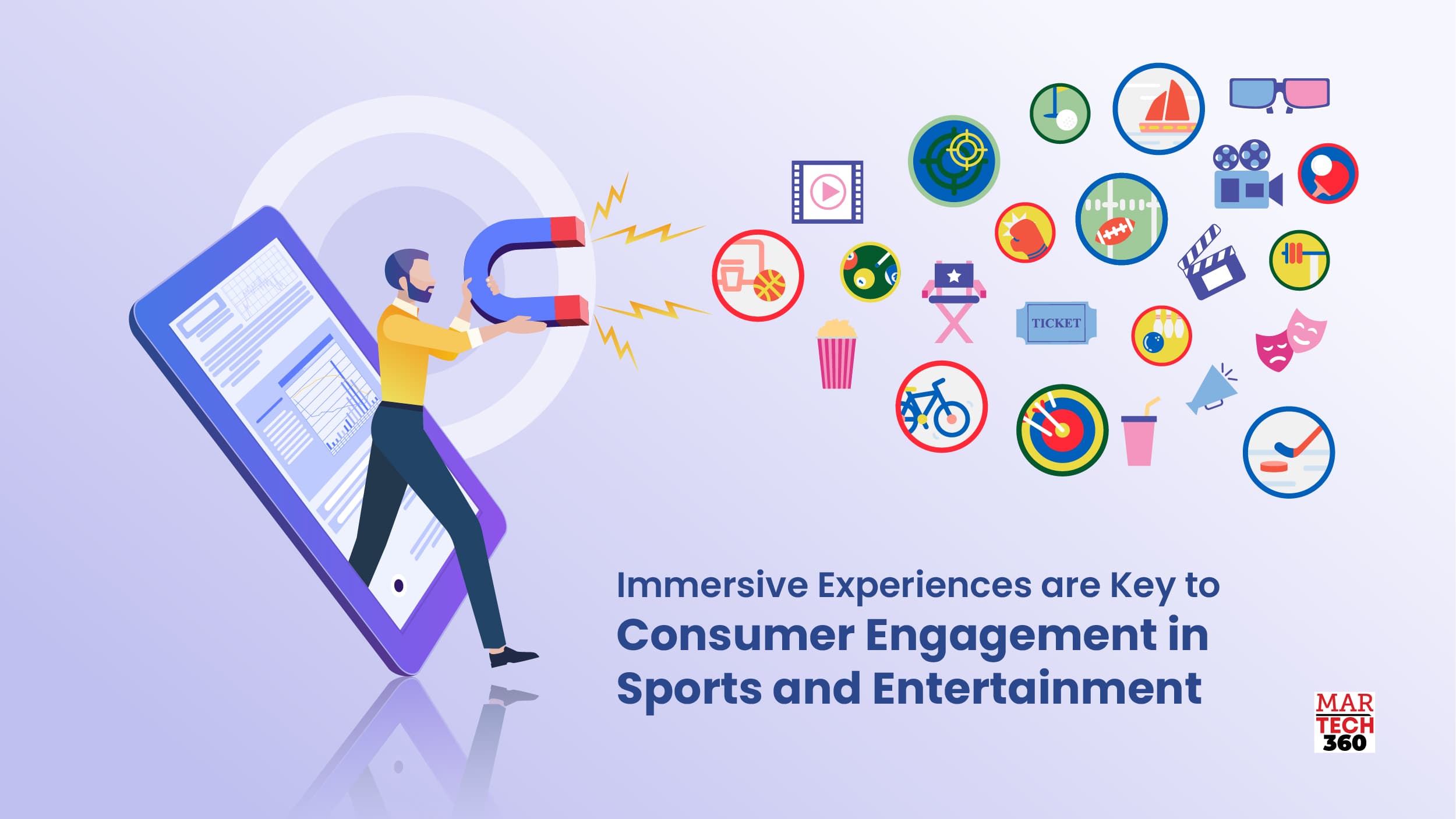 TICKET

Immersive Experiences are Key to
Consumer Engagement in Sports and Entertainment

MAR
TECH
360